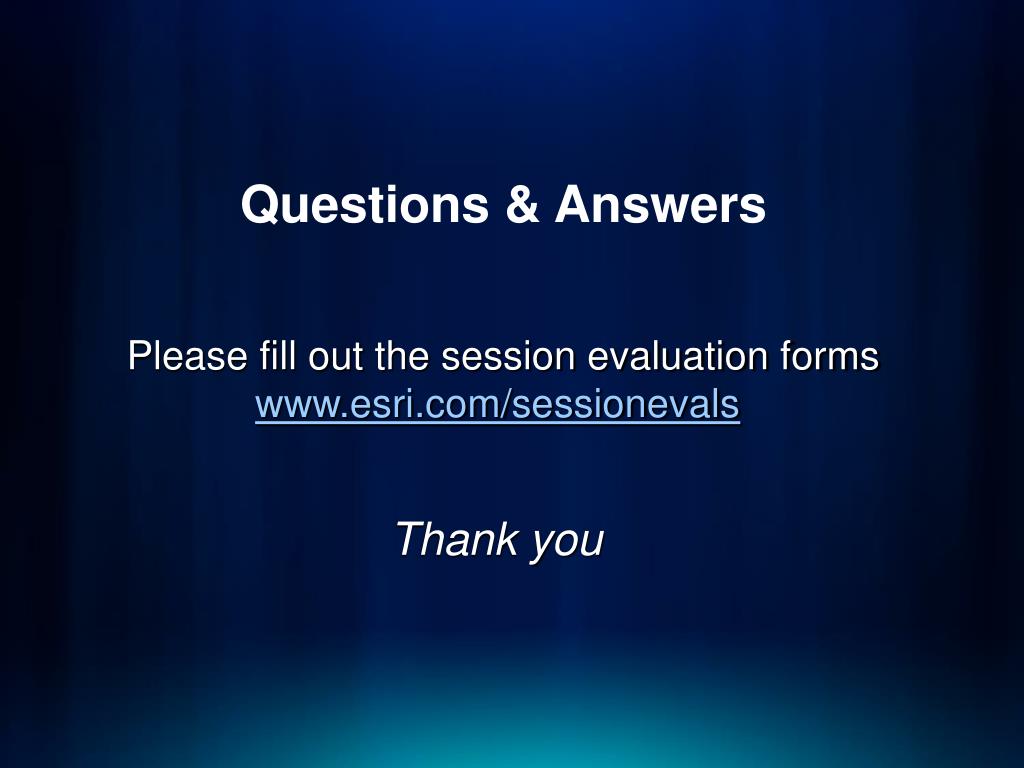 Questions & Answers

Please fill out the session evaluation forms
www.esri.com/sessionevals

Thank you